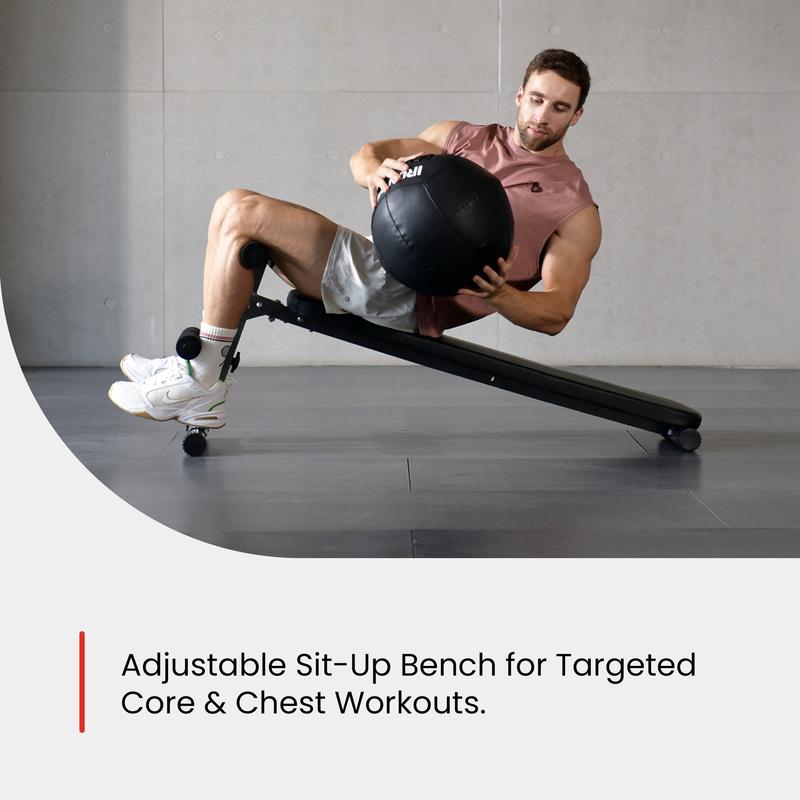 Adjustable Sit-Up Bench for Targeted Core & Chest Workouts.